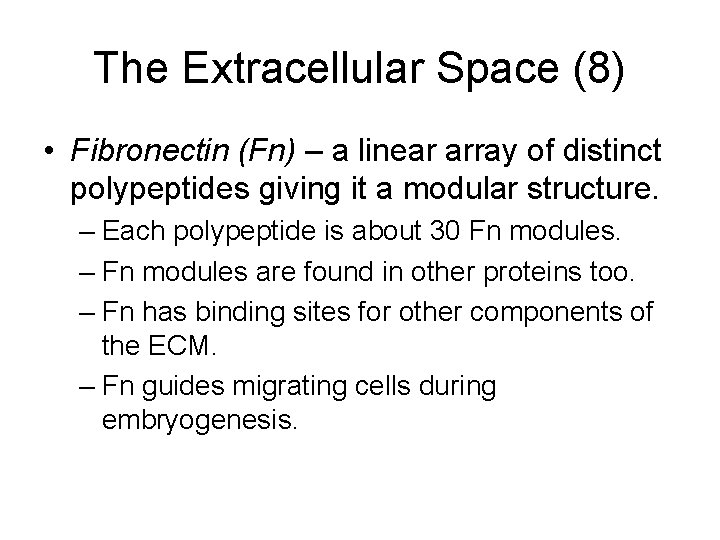 The Extracellular Space (8)

• Fibronectin (Fn) – a linear array of distinct polypeptides giving it a modular structure.
– Each polypeptide is about 30 Fn modules.
– Fn modules are found in other proteins too.
– Fn has binding sites for other components of the ECM.
– Fn guides migrating cells during embryogenesis.